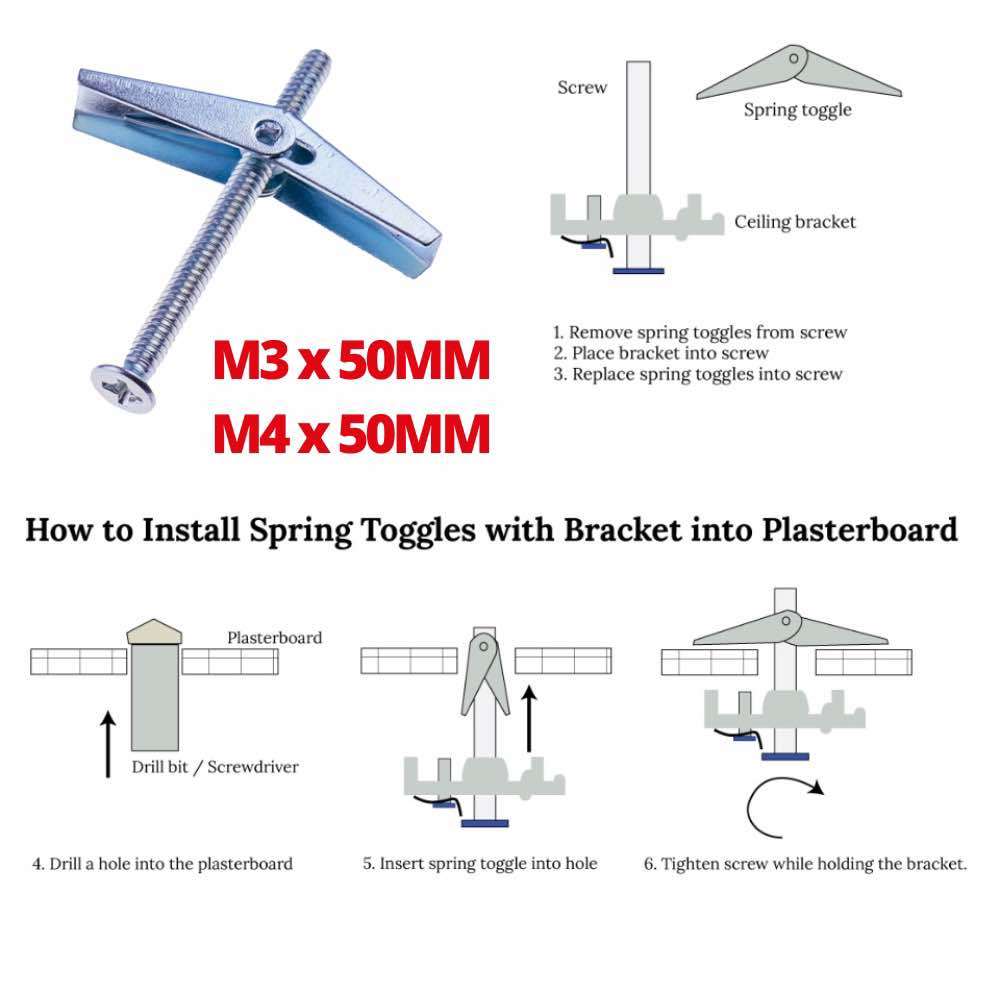 M3 x 50MM
M4 x 50MM

Screw

Spring toggle

Ceiling bracket

1. Remove spring toggles from screw
2. Place bracket into screw
3. Replace spring toggles into screw

How to Install Spring Toggles with Bracket into Plasterboard

Plasterboard

Drill bit / Screwdriver

4. Drill a hole into the plasterboard

5. Insert spring toggle into hole

6. Tighten screw while holding the bracket.